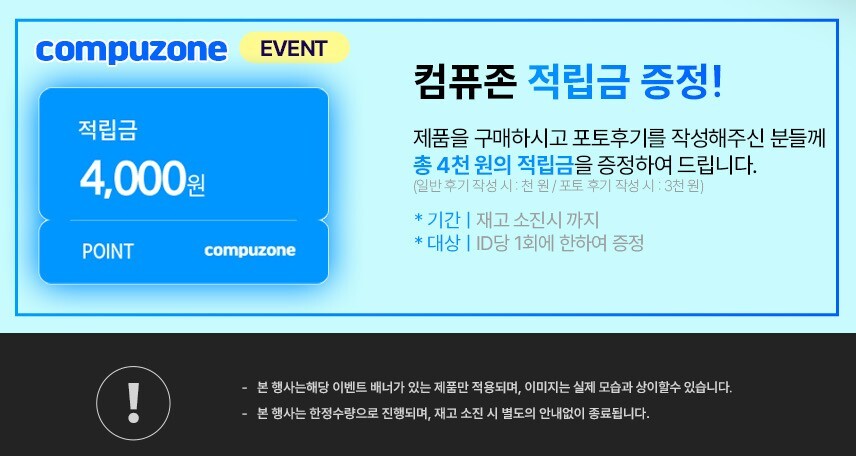 compuzone EVENT

적립금
4,000원

POINT compuzone

컴퓨존 적립금 증정!

제품을 구매하시고 포토후기를 작성해주신 분들께 총 4천 원의 적립금을 증정하여 드립니다.
(일반 후기 작성 시 : 천 원 / 포토 후기 작성 시 : 3천 원)

* 기간 | 재고 소진시 까지
* 대상 | ID당 1회에 한하여 증정

!

- 본 행사는해당 이벤트 배너가 있는 제품만 적용되며, 이미지는 실제 모습과 상이할수 있습니다.
- 본 행사는 한정수량으로 진행되며, 재고 소진 시 별도의 안내없이 종료됩니다.